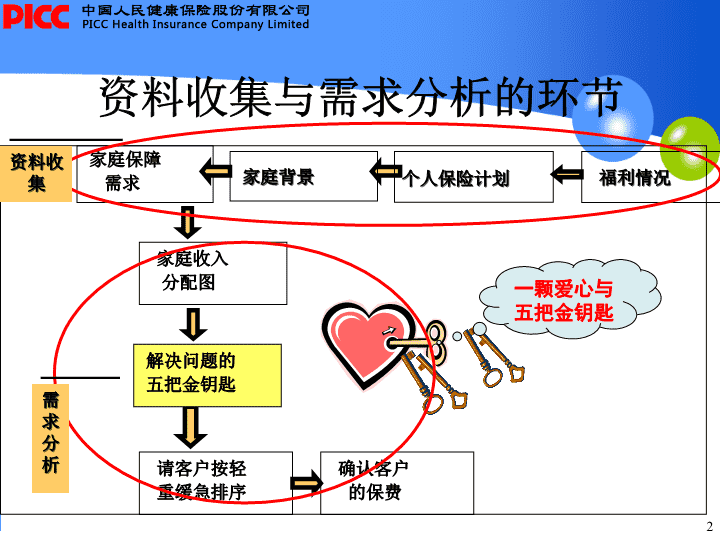 PICC 中国人民健康保险股份有限公司
PICC Health Insurance Company Limited

资料收集与需求分析的环节

资料收集

家庭保障需求

家庭背景

个人保险计划

福利情况

家庭收入分配图

一颗爱心与五把金钥匙

解决问题的五把金钥匙

需求分析

请客户按轻重缓急排序

确认客户的保费

2